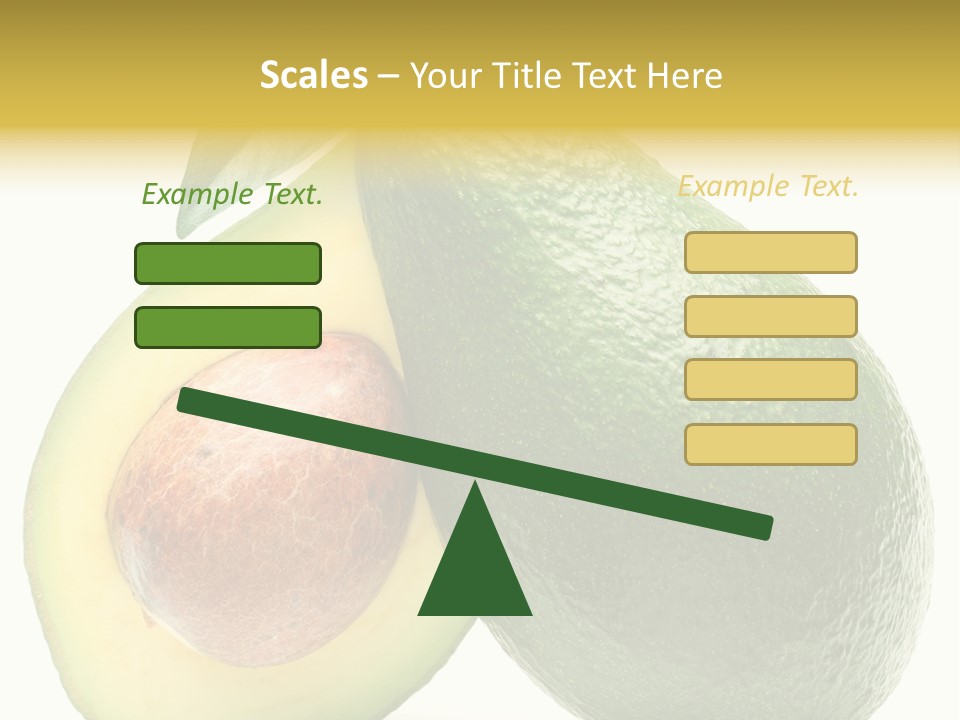 Scales – Your Title Text Here

Example Text.

Example Text.